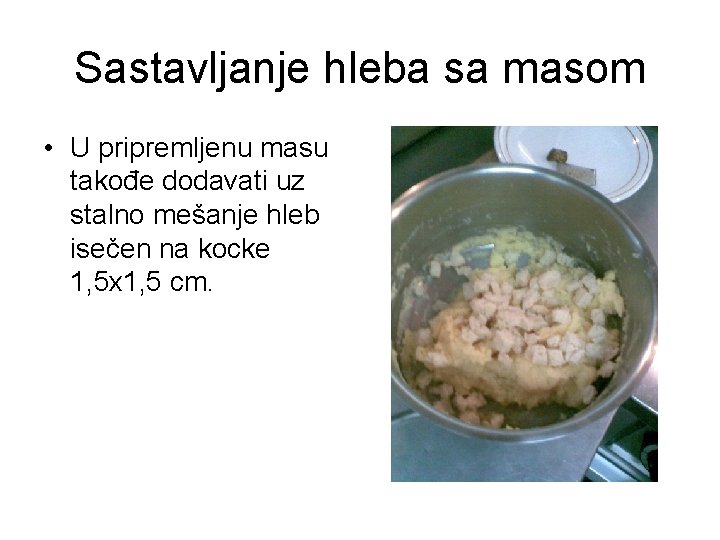 Sastavljanje hleba sa masom

• U pripremljenu masu takođe dodavati uz stalno mešanje hleb isečen na kocke 1,5x1,5 cm.